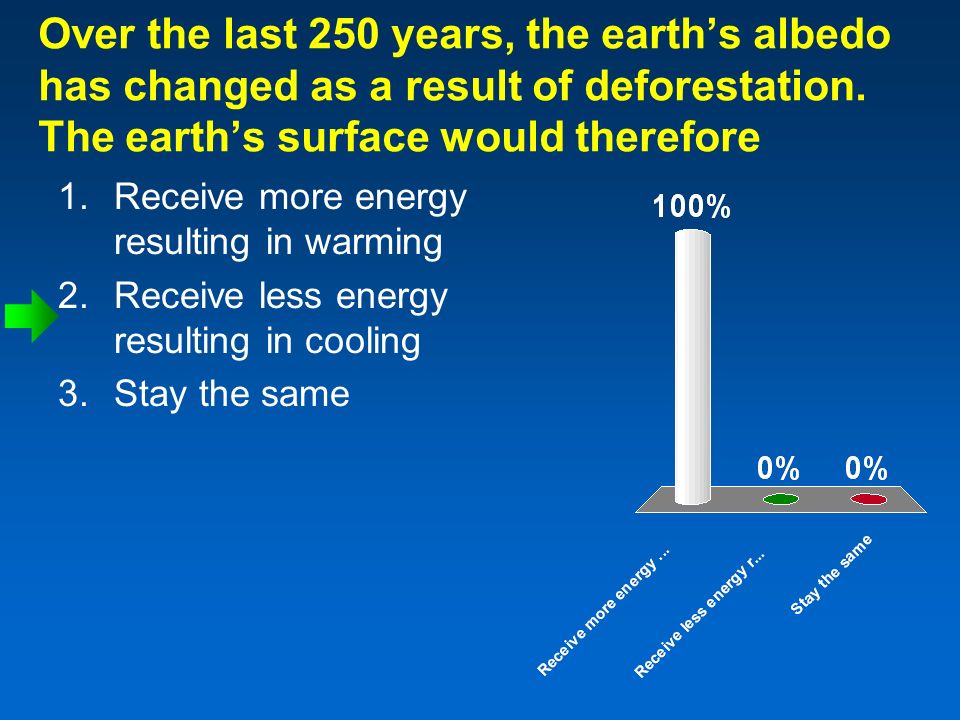 Over the last 250 years, the earth's albedo has changed as a result of deforestation. The earth's surface would therefore

1. Receive more energy resulting in warming
2. Receive less energy resulting in cooling
3. Stay the same

100%

0%

0%

Receive more energy ...

Receive less energy r...

Stay the same